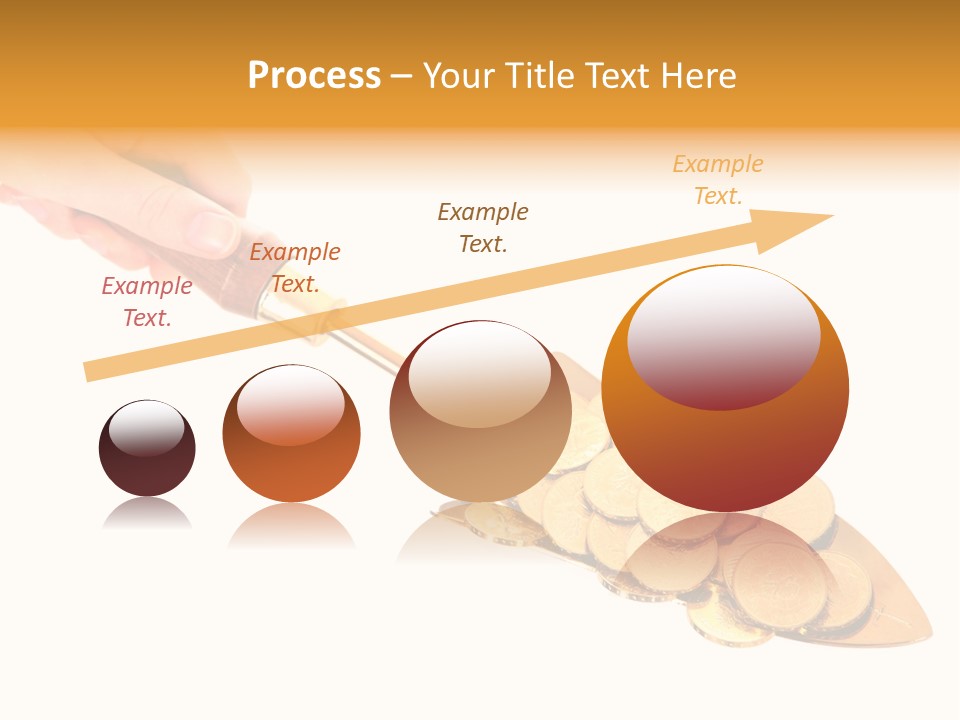 Process – Your Title Text Here

Example Text.

Example Text.

Example Text.

Example Text.